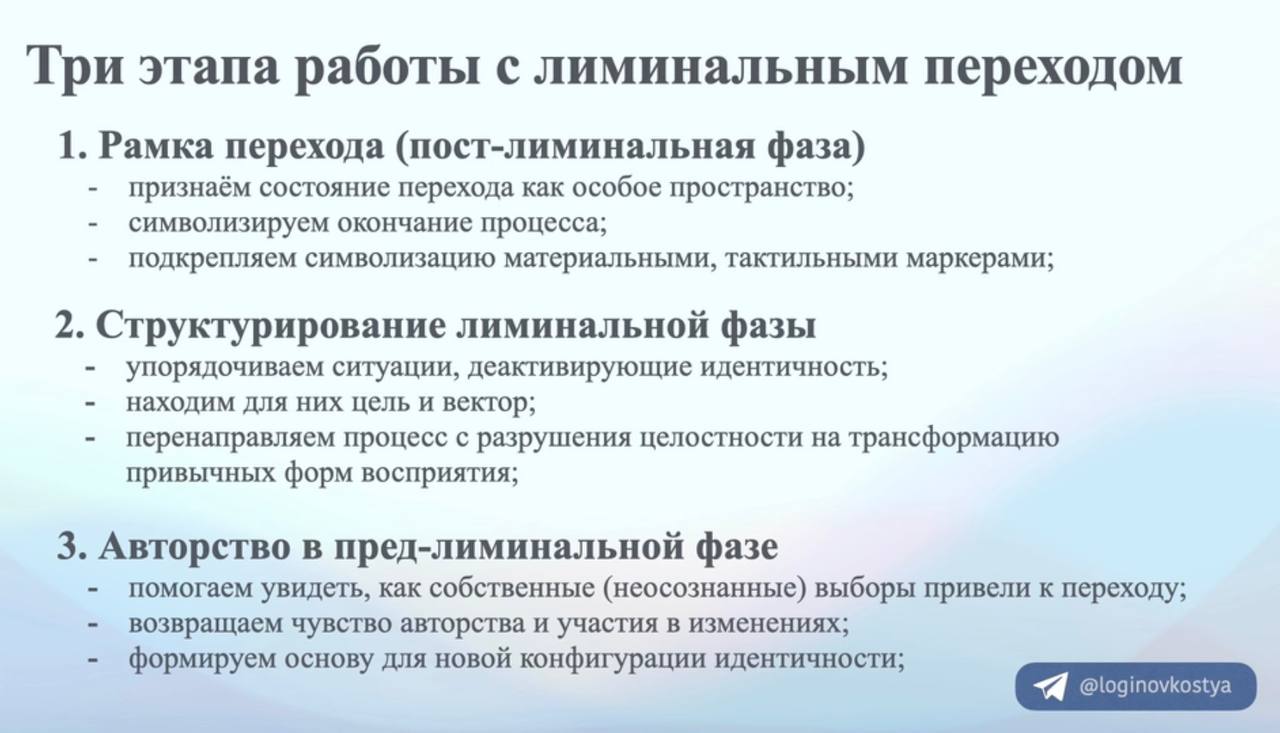 Три этапа работы с лиминальным переходом

1. Рамка перехода (пост-лиминальная фаза)
- признаём состояние перехода как особое пространство;
- символизируем окончание процесса;
- подкрепляем символизацию материальными, тактильными маркерами;

2. Структурирование лиминальной фазы
- упорядочиваем ситуации, деактивирующие идентичность;
- находим для них цель и вектор;
- перенаправляем процесс с разрушения целостности на трансформацию привычных форм восприятия;

3. Авторство в пред-лиминальной фазе
- помогаем увидеть, как собственные (неосознанные) выборы привели к переходу;
- возвращаем чувство авторства и участия в изменениях;
- формируем основу для новой конфигурации идентичности;

@loginovkostya